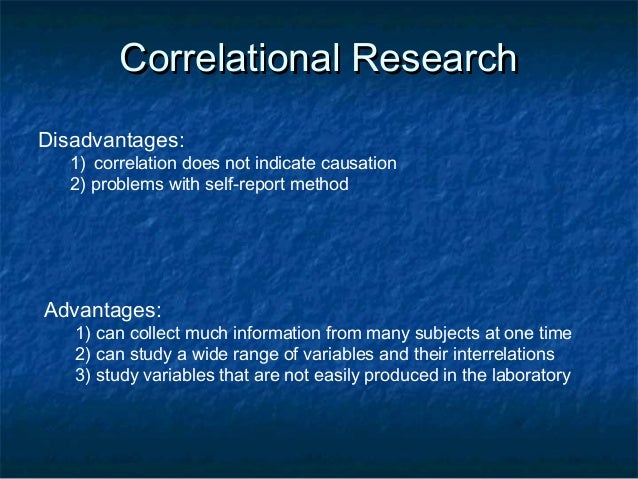 Correlational Research

Disadvantages:
1) correlation does not indicate causation
2) problems with self-report method

Advantages:
1) can collect much information from many subjects at one time
2) can study a wide range of variables and their interrelations
3) study variables that are not easily produced in the laboratory